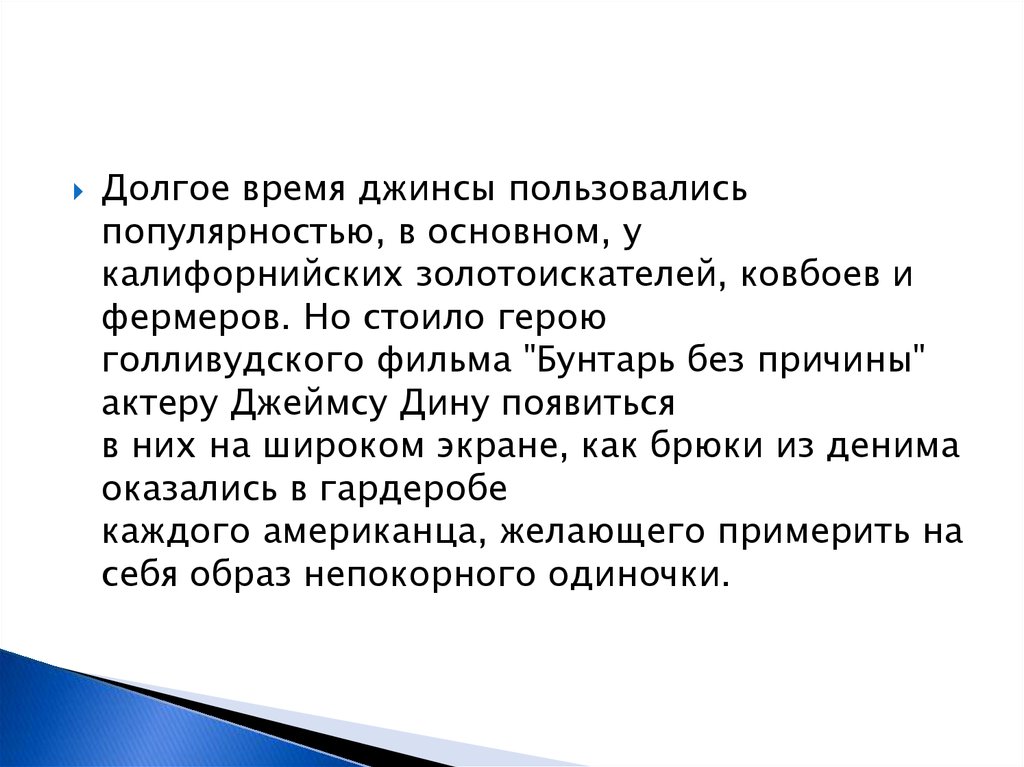 Долгое время джинсы пользовались популярностью, в основном, у калифорнийских золотоискателей, ковбоев и фермеров. Но стоило герою голливудского фильма "Бунтарь без причины" актеру Джеймсу Дину появиться в них на широком экране, как брюки из денима оказались в гардеробе каждого американца, желающего примерить на себя образ непокорного одиночки.